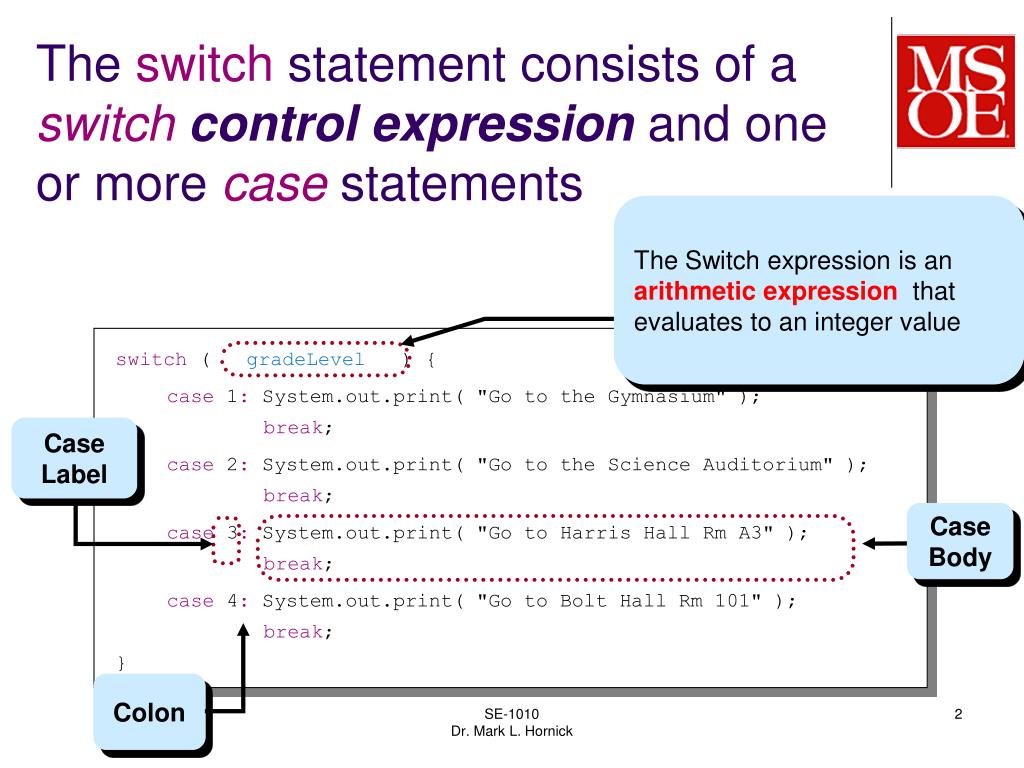 The switch statement consists of a switch control expression and one or more case statements

MSOE

The Switch expression is an arithmetic expression that evaluates to an integer value

switch ( gradeLevel ) {
    case 1: System.out.print( "Go to the Gymnasium" );
            break;
    case 2: System.out.print( "Go to the Science Auditorium" );
            break;
    case 3: System.out.print( "Go to Harris Hall Rm A3" );
            break;
    case 4: System.out.print( "Go to Bolt Hall Rm 101" );
            break;
}

Case Label

Case Body

Colon

SE-1010
Dr. Mark L. Hornick

2